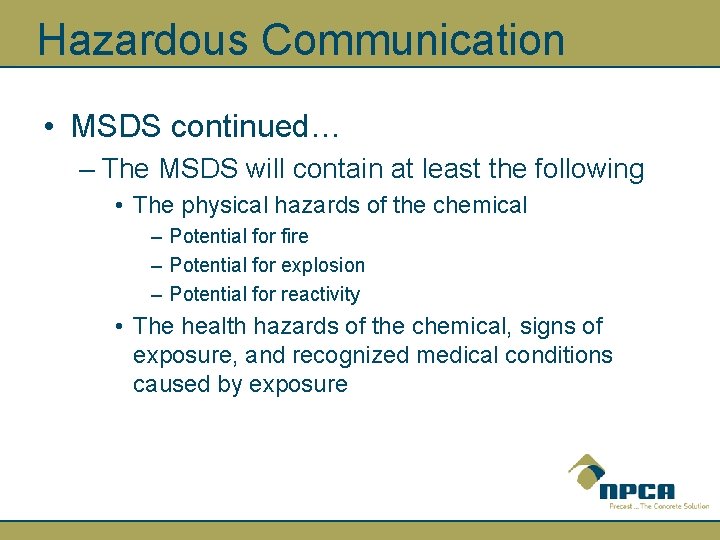 Hazardous Communication

• MSDS continued…

– The MSDS will contain at least the following

• The physical hazards of the chemical

– Potential for fire

– Potential for explosion

– Potential for reactivity

• The health hazards of the chemical, signs of exposure, and recognized medical conditions caused by exposure

NPCA
Precast ... The Concrete Solution